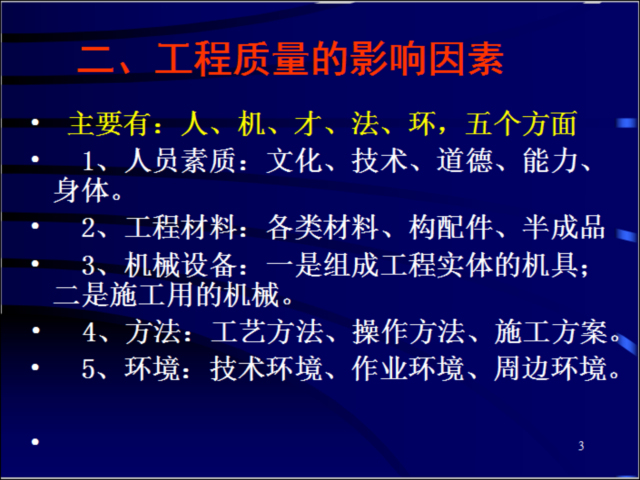 二、工程质量的影响因素

• 主要有：人、机、才、法、环，五个方面

• 1、人员素质：文化、技术、道德、能力、身体。

• 2、工程材料：各类材料、构配件、半成品

• 3、机械设备：一是组成工程实体的机具；二是施工用的机械。

• 4、方法：工艺方法、操作方法、施工方案。

• 5、环境：技术环境、作业环境、周边环境。

•

3